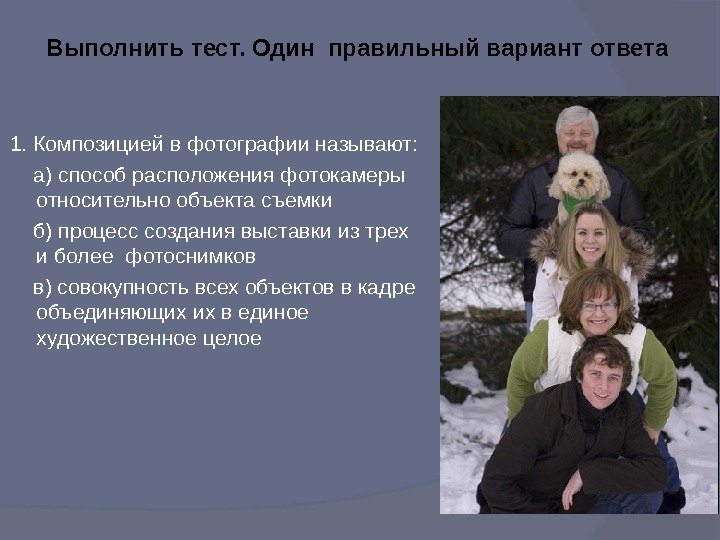 Выполнить тест. Один правильный вариант ответа

1. Композицией в фотографии называют:

а) способ расположения фотокамеры относительно объекта съемки

б) процесс создания выставки из трех и более фотоснимков

в) совокупность всех объектов в кадре объединяющих их в единое художественное целое